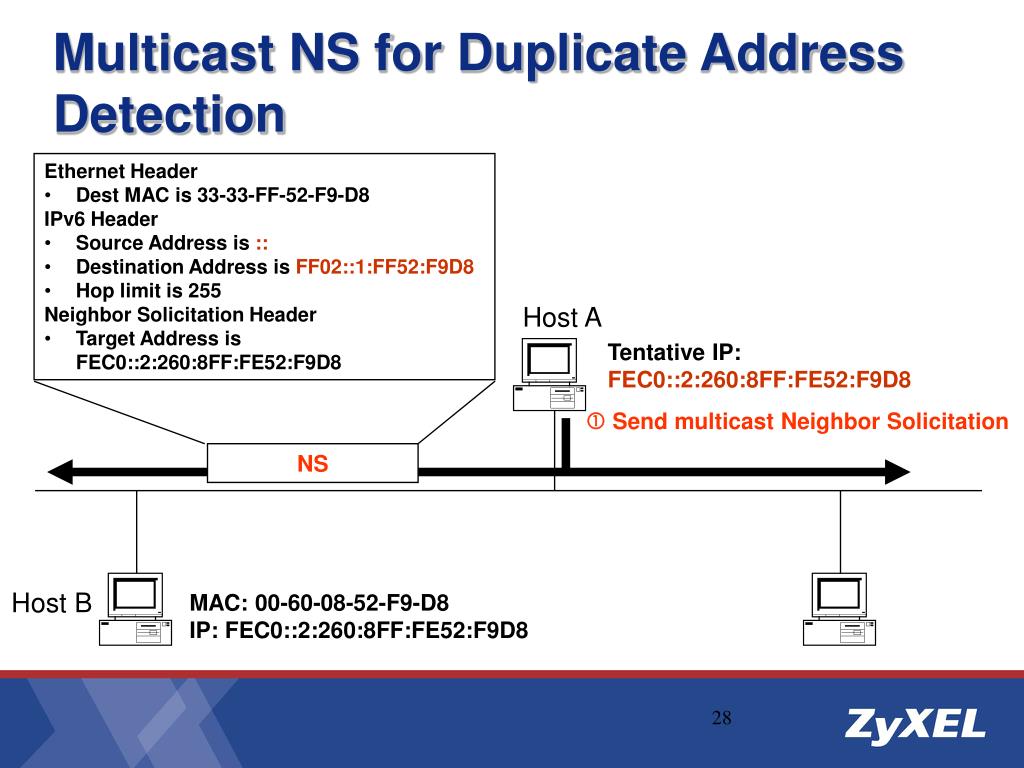 Multicast NS for Duplicate Address Detection

Ethernet Header
• Dest MAC is 33-33-FF-52-F9-D8
IPv6 Header
• Source Address is ::
• Destination Address is FF02::1:FF52:F9D8
• Hop limit is 255
Neighbor Solicitation Header
• Target Address is FEC0::2:260:8FF:FE52:F9D8

Host A

Tentative IP:
FEC0::2:260:8FF:FE52:F9D8

① Send multicast Neighbor Solicitation

NS

Host B

MAC: 00-60-08-52-F9-D8
IP: FEC0::2:260:8FF:FE52:F9D8

28

ZyXEL